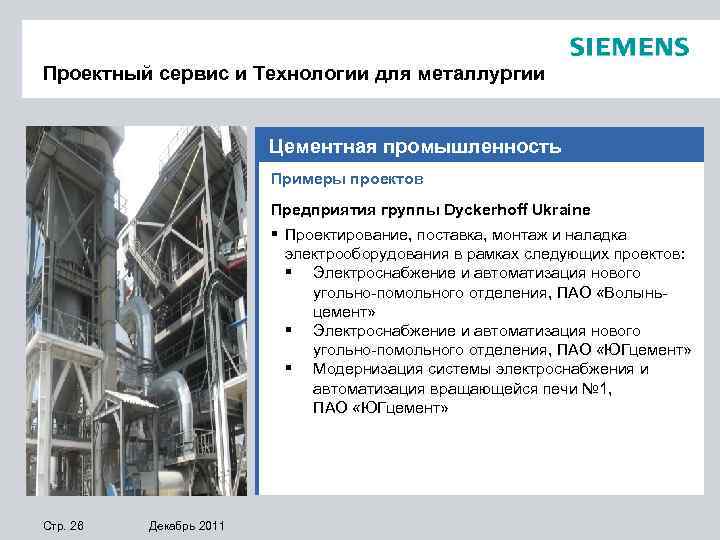 SIEMENS

Проектный сервис и Технологии для металлургии

Цементная промышленность

Примеры проектов

Предприятия группы Dyckerhoff Ukraine

▪ Проектирование, поставка, монтаж и наладка электрооборудования в рамках следующих проектов:

▪ Электроснабжение и автоматизация нового угольно-помольного отделения, ПАО «Волынь-цемент»

▪ Электроснабжение и автоматизация нового угольно-помольного отделения, ПАО «ЮГцемент»

▪ Модернизация системы электроснабжения и автоматизация вращающейся печи №1, ПАО «ЮГцемент»

Стр. 26 Декабрь 2011